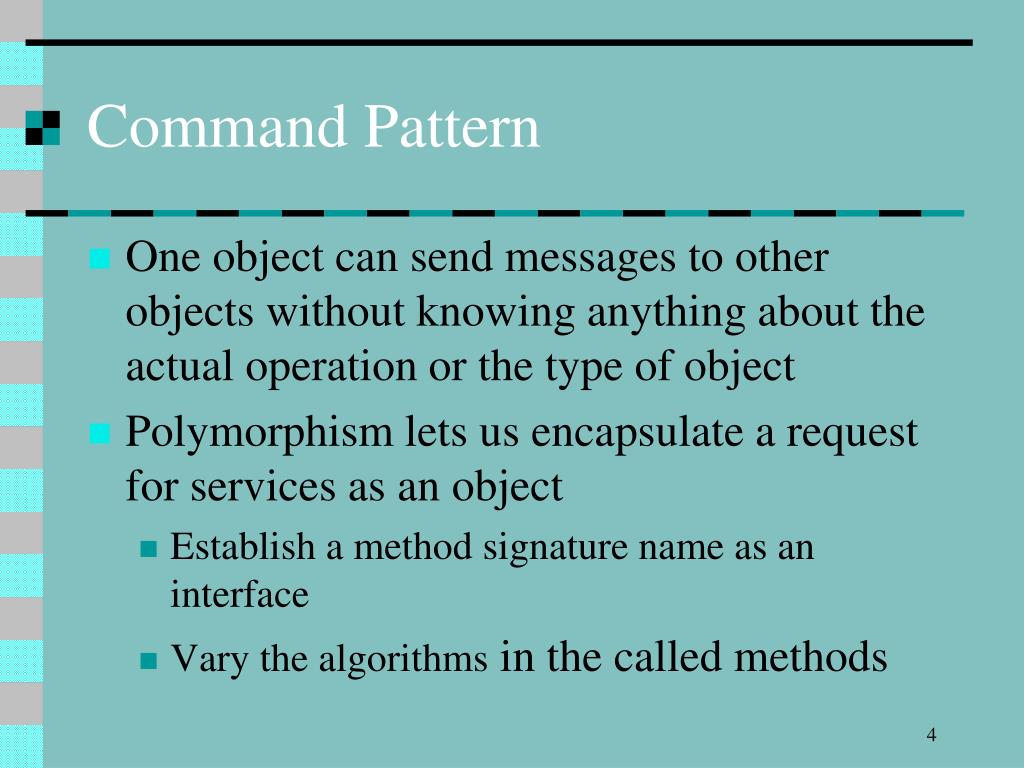 Command Pattern

One object can send messages to other objects without knowing anything about the actual operation or the type of object

Polymorphism lets us encapsulate a request for services as an object

Establish a method signature name as an interface

Vary the algorithms in the called methods

4